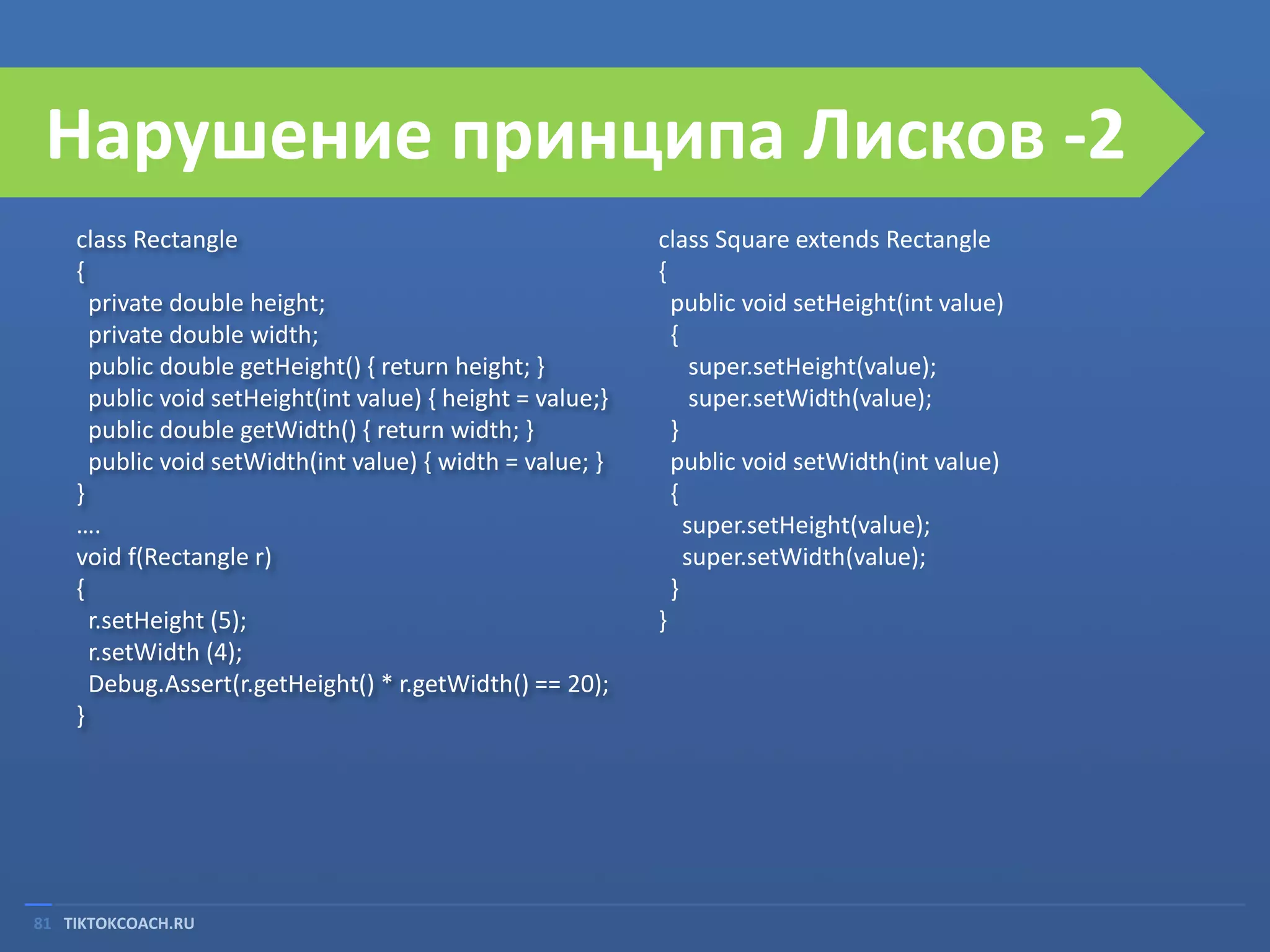 Нарушение принципа Лисков -2

class Rectangle
{
private double height;
private double width;
public double getHeight() { return height; }
public void setHeight(int value) { height = value;}
public double getWidth() { return width; }
public void setWidth(int value) { width = value; }
}
....
void f(Rectangle r)
{
r.setHeight (5);
r.setWidth (4);
Debug.Assert(r.getHeight() * r.getWidth() == 20);
}

class Square extends Rectangle
{
public void setHeight(int value)
{
super.setHeight(value);
super.setWidth(value);
}
public void setWidth(int value)
{
super.setHeight(value);
super.setWidth(value);
}
}

81 TIKTOKCOACH.RU